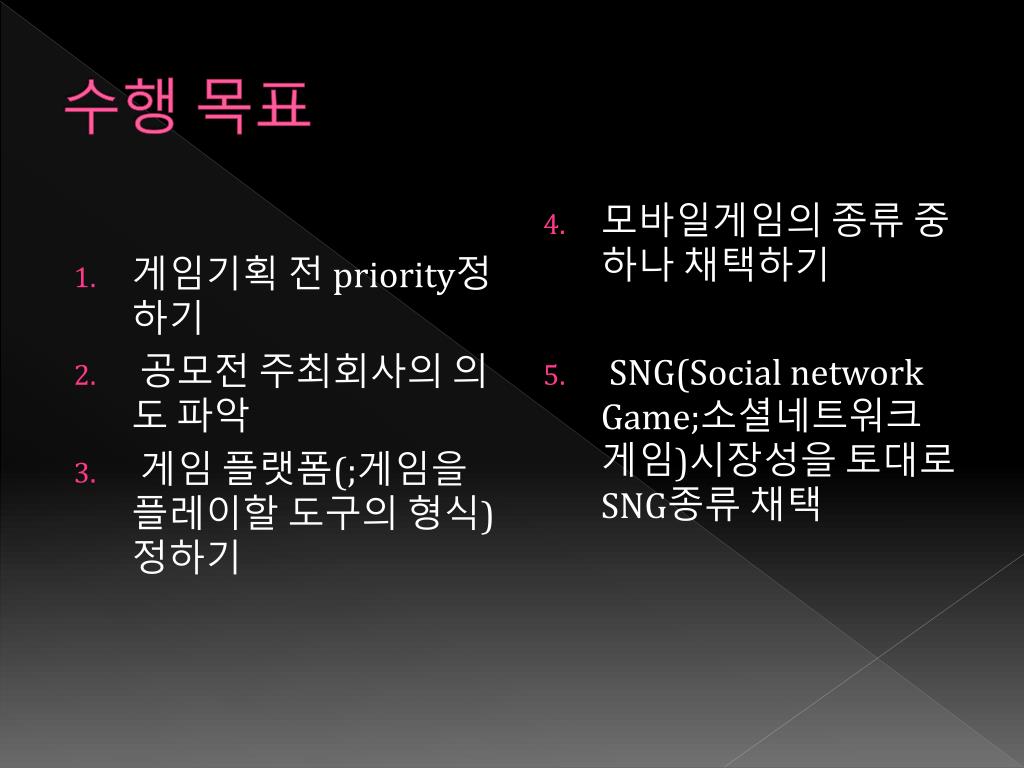 수행 목표

1. 게임기획 전 priority정하기
2. 공모전 주최회사의 의도 파악
3. 게임 플랫폼(;게임을 플레이할 도구의 형식) 정하기

4. 모바일게임의 종류 중 하나 채택하기

5. SNG(Social network Game;소셜네트워크 게임)시장성을 토대로 SNG종류 채택